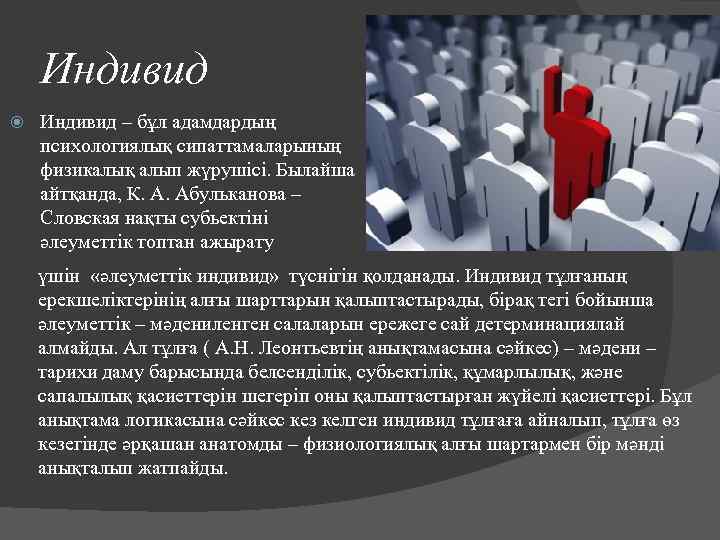 Индивид

Индивид – бұл адамдардың психологиялық сипаттамаларының физикалық алып жүрушісі. Былайша айтқанда, К. А. Абульканова – Словская нақты субьектіні әлеуметтік топтан ажырату үшін «әлеуметтік индивид» түснігін қолданады. Индивид тұлғаның ерекшеліктерінің алғы шарттарын қалыптастырады, бірақ тегі бойынша әлеуметтік – мәдениленген салаларын ережеге сай детерминациялай алмайды. Ал тұлға ( А.Н. Леонтьевтің анықтамасына сәйкес) – мәдени – тарихи даму барысында белсенділік, субьектілік, құмарлылық, және сапалылық қасиеттерін шегеріп оны қалыптастырған жүйелі қасиеттері. Бұл анықтама логикасына сәйкес кез келген индивид тұлғаға айналып, тұлға өз кезегінде әрқашан анатомды – физиологиялық алғы шартармен бір мәнді анықталып жатпайды.